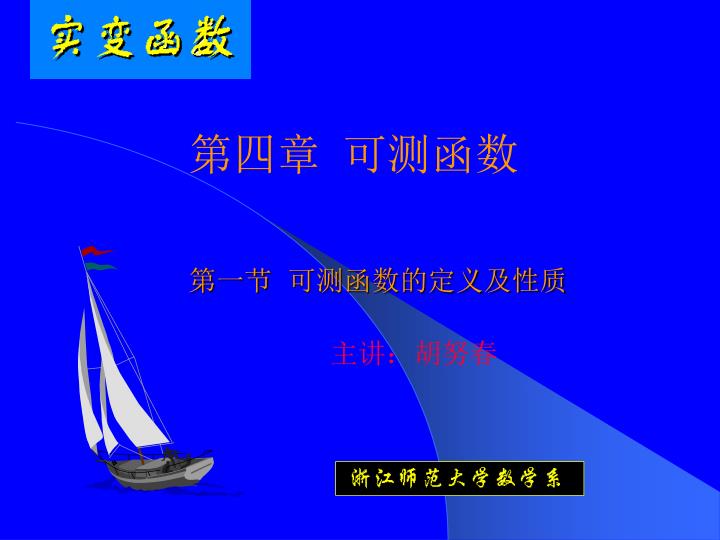 实变函数

第四章 可测函数

第一节 可测函数的定义及性质

主讲：胡努春

浙江师范大学数学系